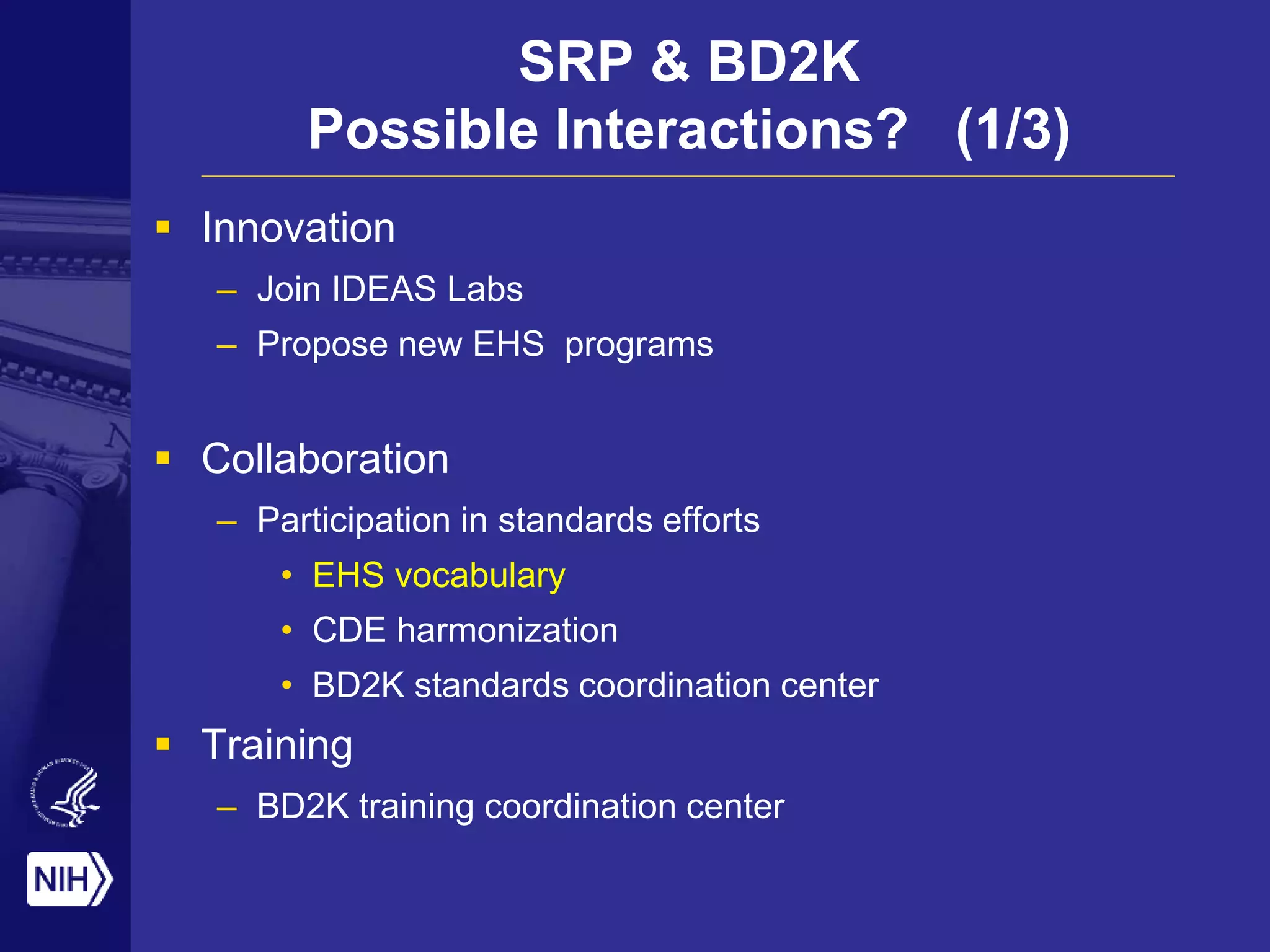 SRP & BD2K
Possible Interactions? (1/3)

▪ Innovation
– Join IDEAS Labs
– Propose new EHS programs

▪ Collaboration
– Participation in standards efforts
• EHS vocabulary
• CDE harmonization
• BD2K standards coordination center

▪ Training
– BD2K training coordination center

NIH